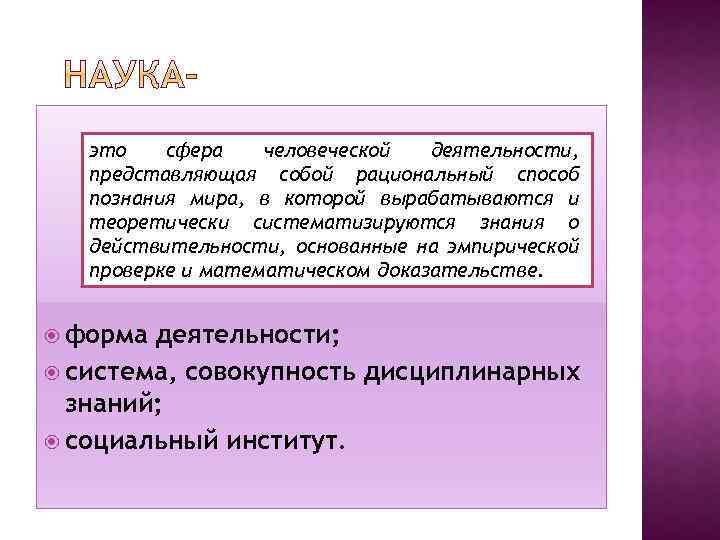 НАУКА-

это сфера человеческой деятельности, представляющая собой рациональный способ познания мира, в которой вырабатываются и теоретически систематизируются знания о действительности, основанные на эмпирической проверке и математическом доказательстве.

форма деятельности;
система, совокупность дисциплинарных знаний;
социальный институт.